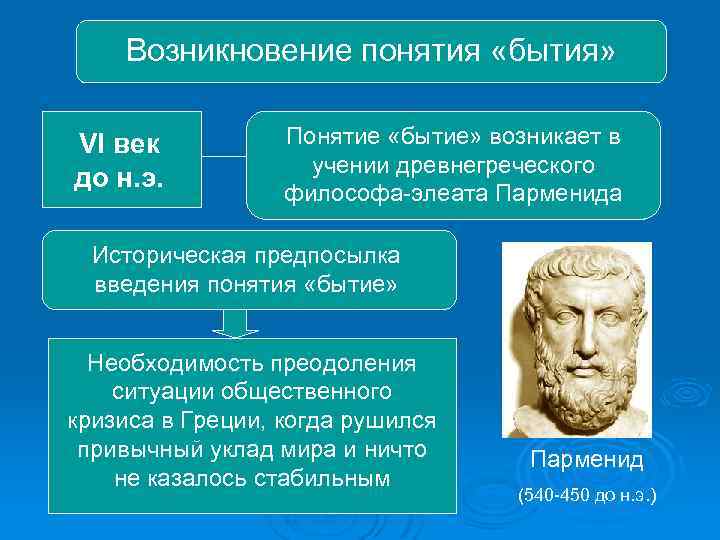 Возникновение понятия «бытия»

VI век до н.э.

Понятие «бытие» возникает в учении древнегреческого философа-элеата Парменида

Историческая предпосылка введения понятия «бытие»

Необходимость преодоления ситуации общественного кризиса в Греции, когда рушился привычный уклад мира и ничто не казалось стабильным

Парменид

(540-450 до н.э.)